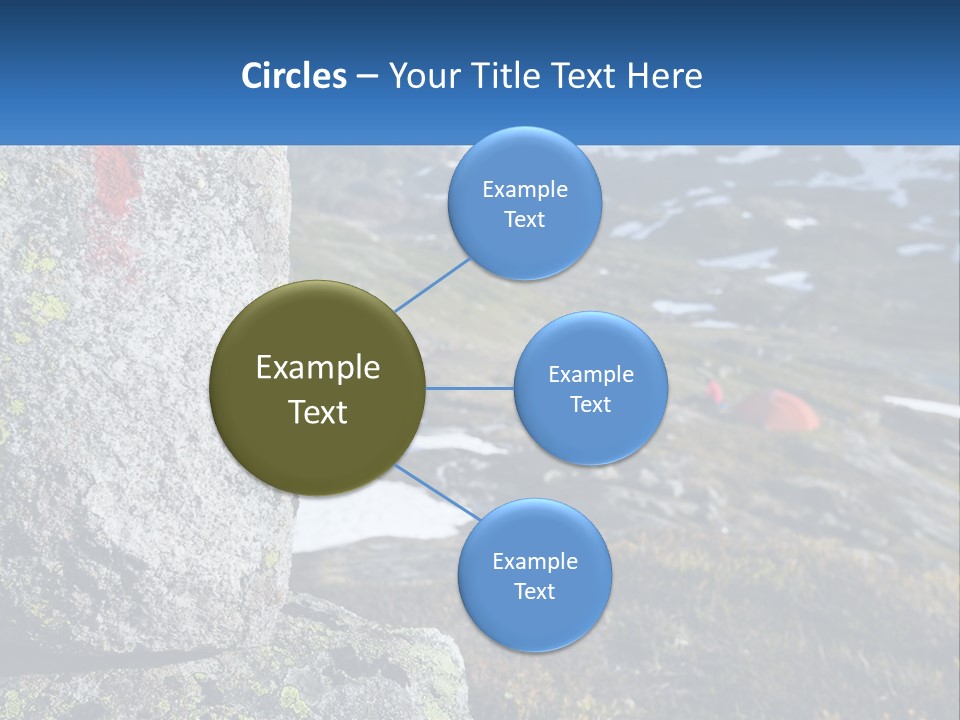 Circles – Your Title Text Here

Example Text

Example Text

Example Text

Example Text